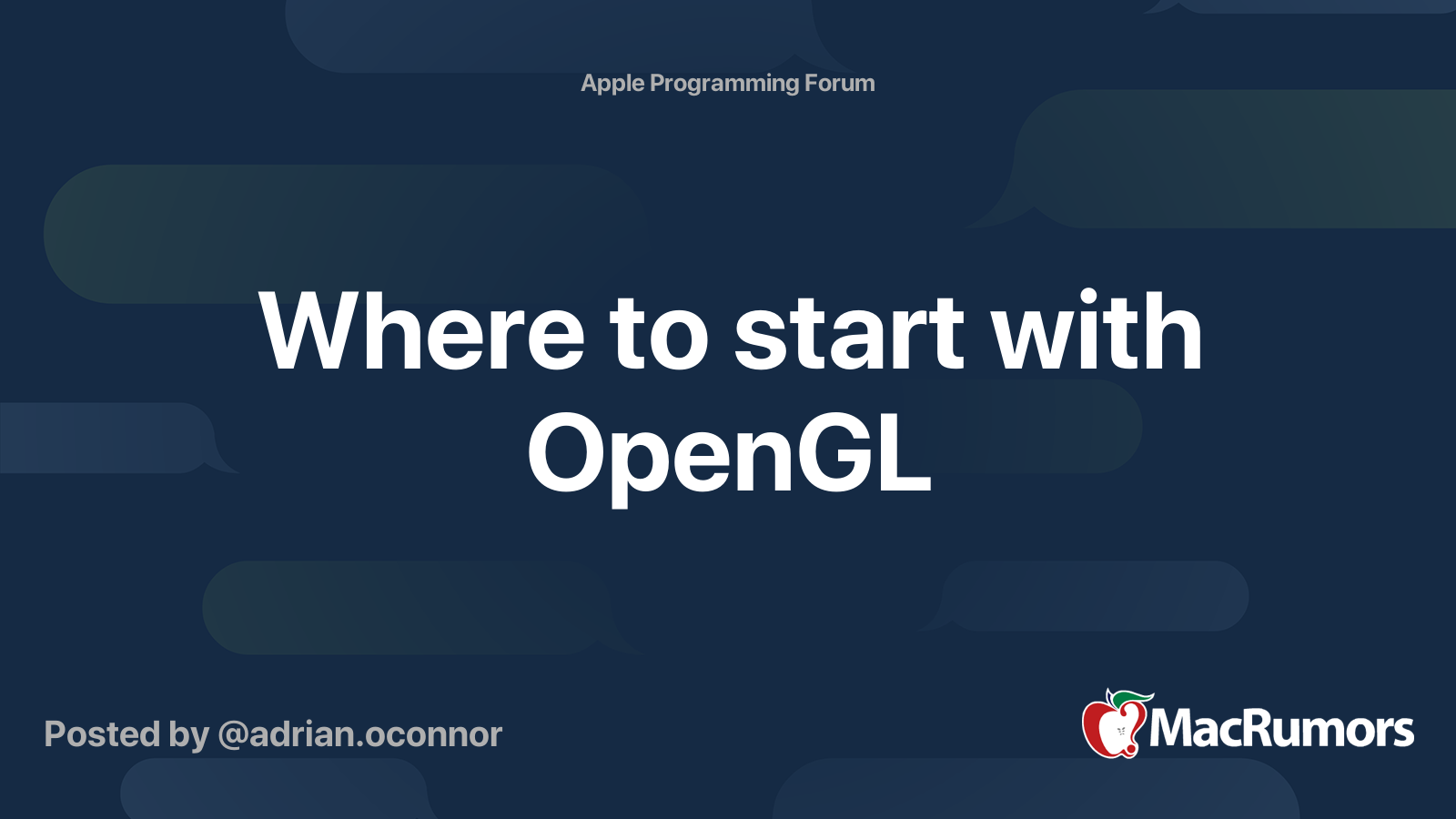 Apple Programming Forum

Where to start with OpenGL

Posted by @adrian.oconnor

MacRumors